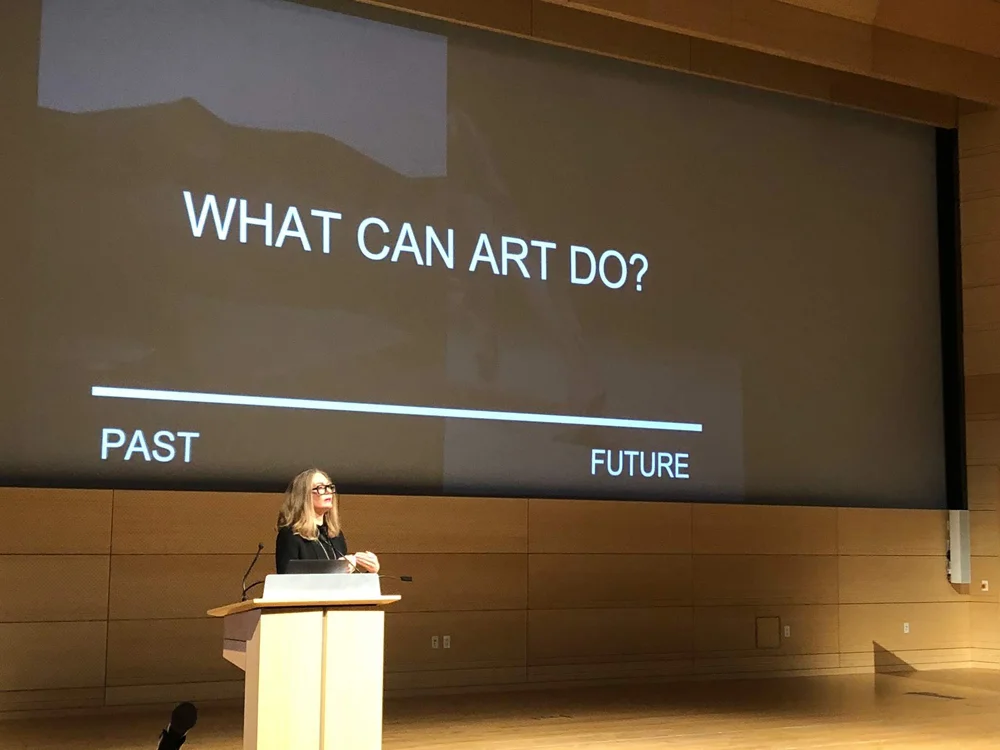 WHAT CAN ART DO?

PAST

FUTURE